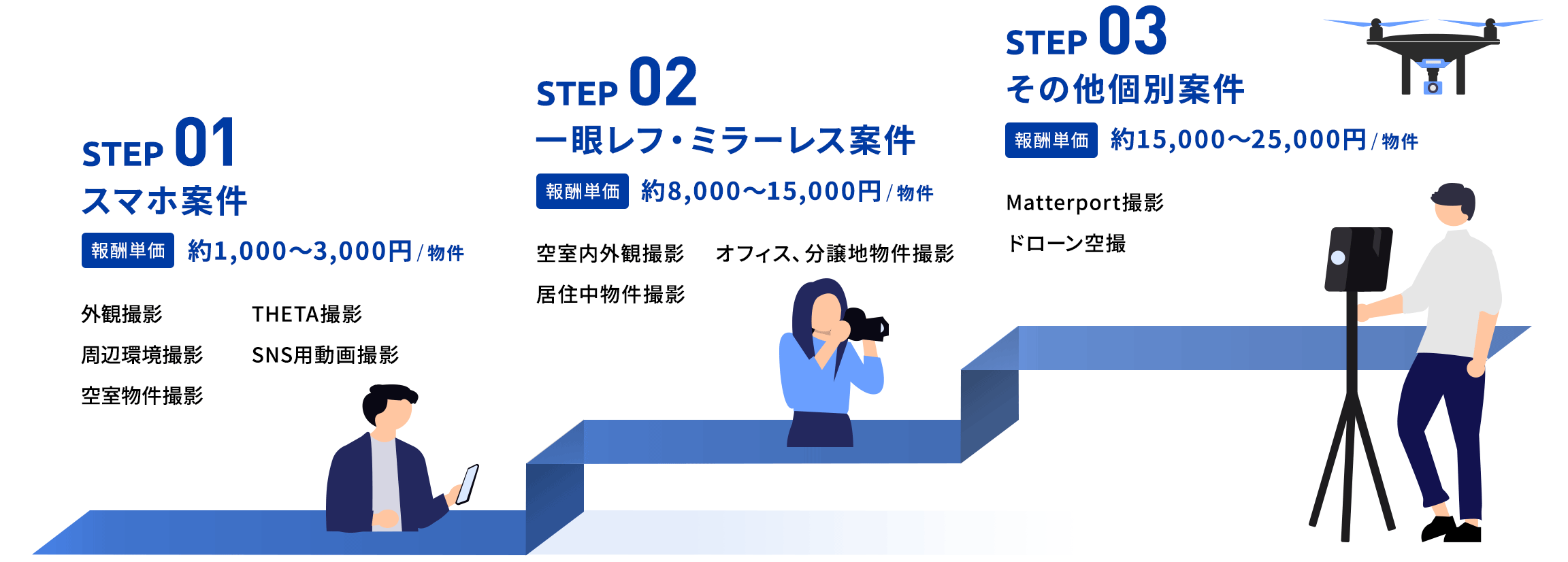 STEP 01
スマホ案件
報酬単価 約1,000〜3,000円 / 物件

外観撮影
周辺環境撮影
空室物件撮影

THETA撮影
SNS用動画撮影

STEP 02
一眼レフ・ミラーレス案件
報酬単価 約8,000〜15,000円 / 物件

空室内外観撮影
居住中物件撮影

オフィス、分譲地物件撮影

STEP 03
その他個別案件
報酬単価 約15,000〜25,000円 / 物件

Matterport撮影
ドローン空撮